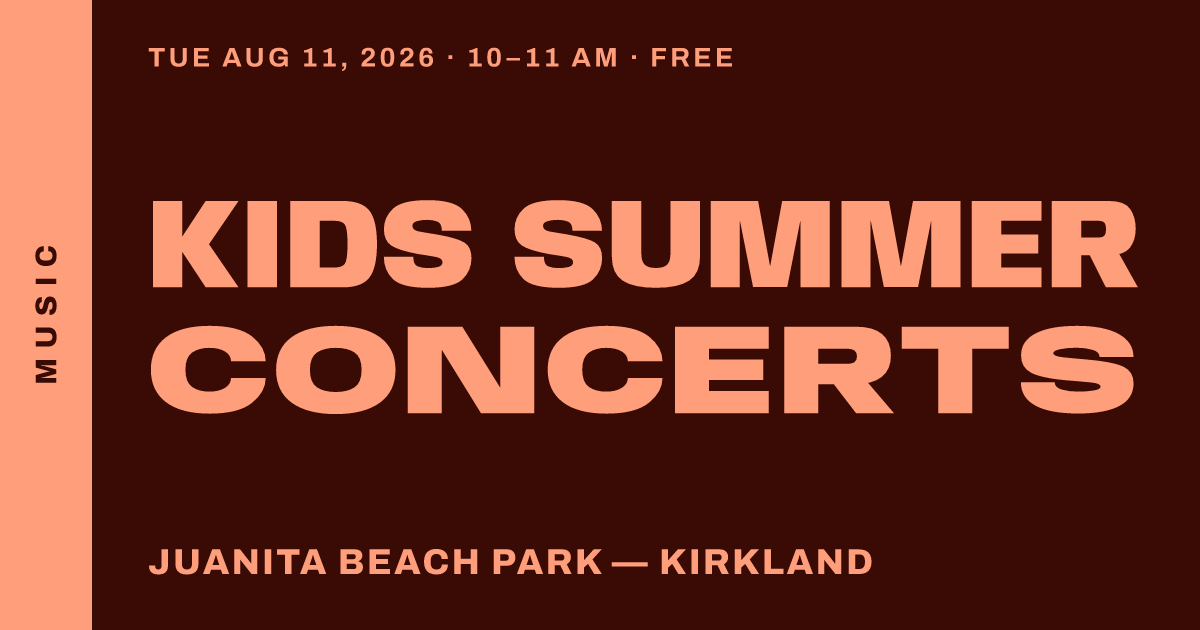 MUSIC

TUE AUG 11, 2026 · 10–11 AM · FREE

KIDS SUMMER CONCERTS

JUANITA BEACH PARK — KIRKLAND